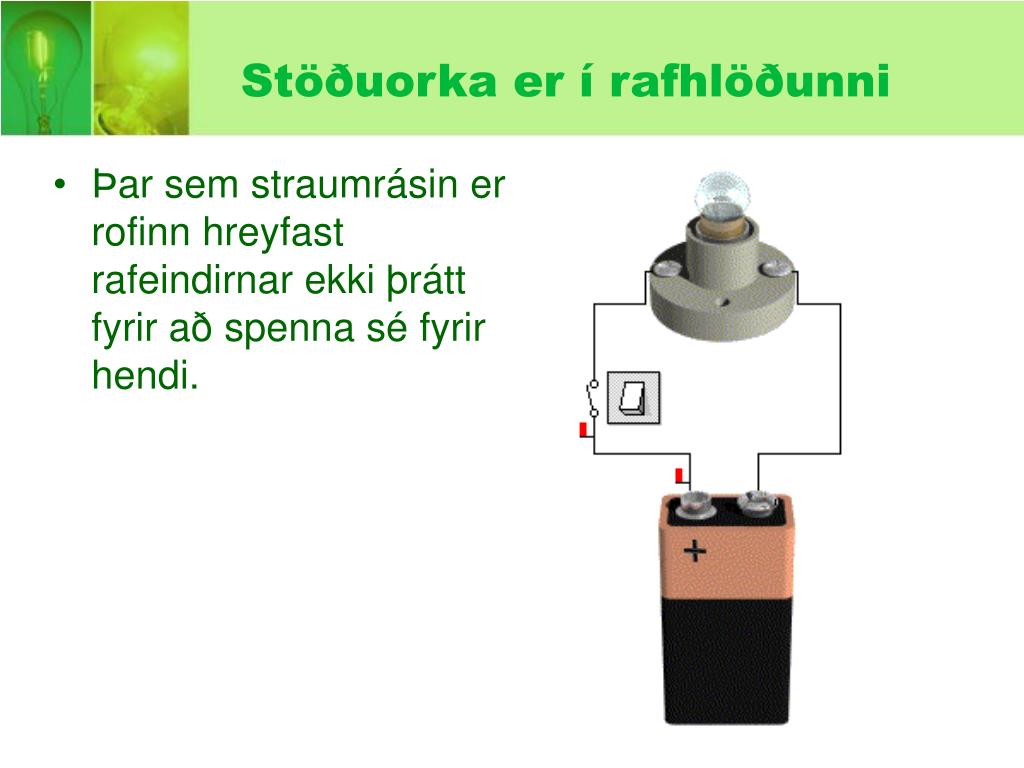 Stöðuorka er í rafhlöðunni

• Þar sem straumrásin er rofinn hreyfast rafeindirnar ekki þrátt fyrir að spenna sé fyrir hendi.

+